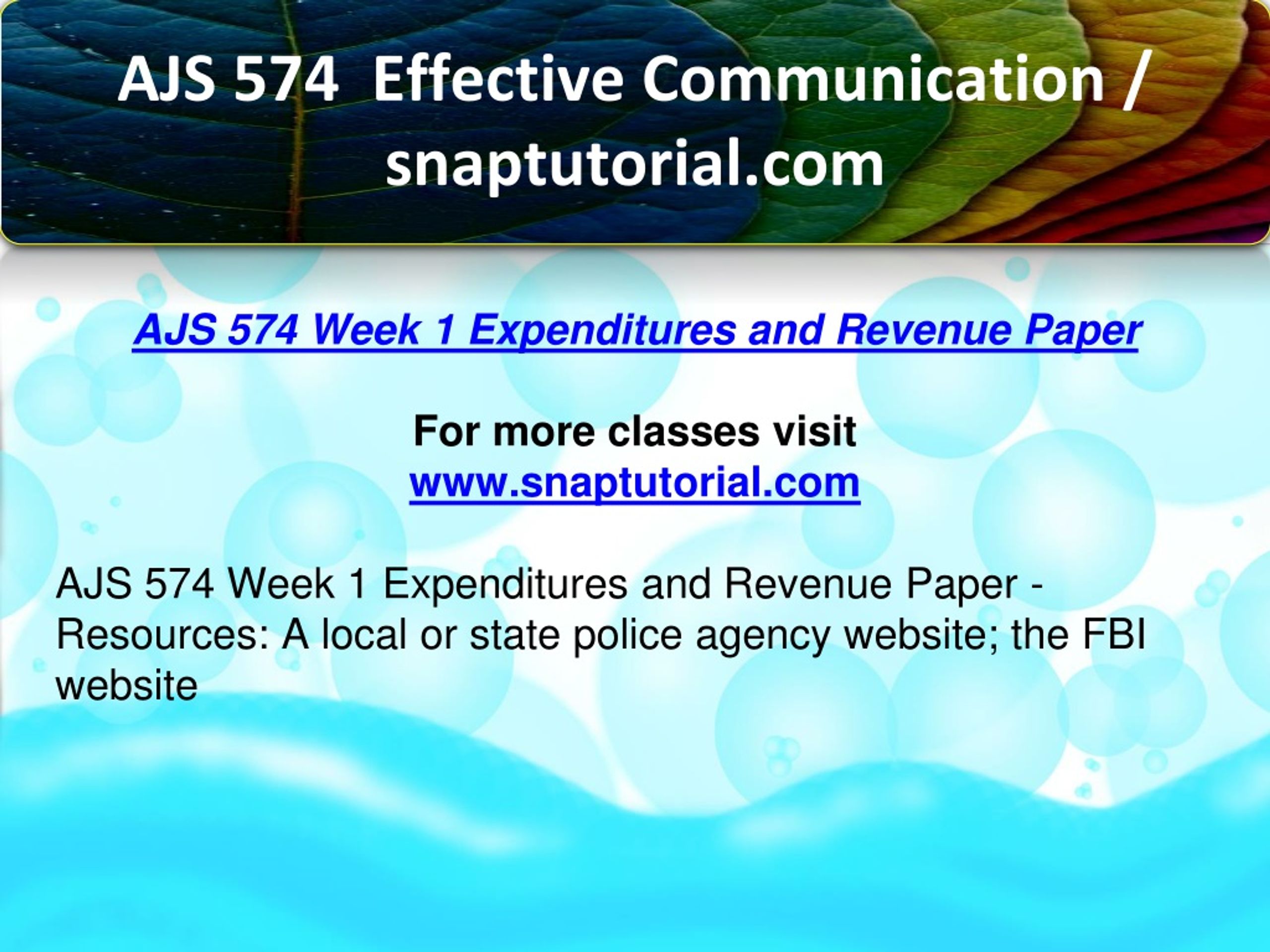 AJS 574 Effective Communication / snaptutorial.com

AJS 574 Week 1 Expenditures and Revenue Paper

For more classes visit
www.snaptutorial.com

AJS 574 Week 1 Expenditures and Revenue Paper - Resources: A local or state police agency website; the FBI website